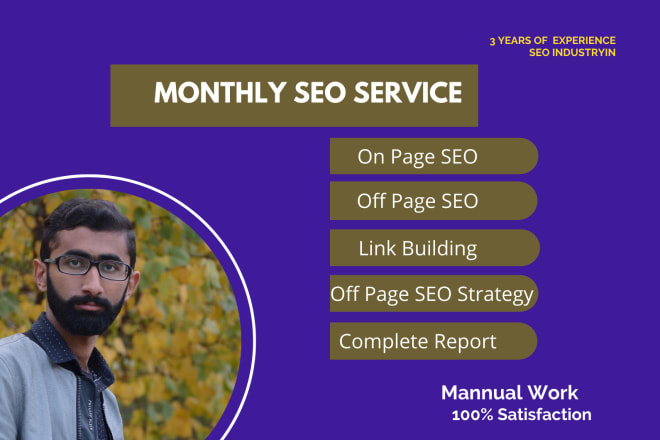 3 YEARS OF EXPERIENCE
SEO INDUSTRYIN

MONTHLY SEO SERVICE

On Page SEO

Off Page SEO

Link Building

Off Page SEO Strategy

Complete Report

Mannual Work
100% Satisfaction